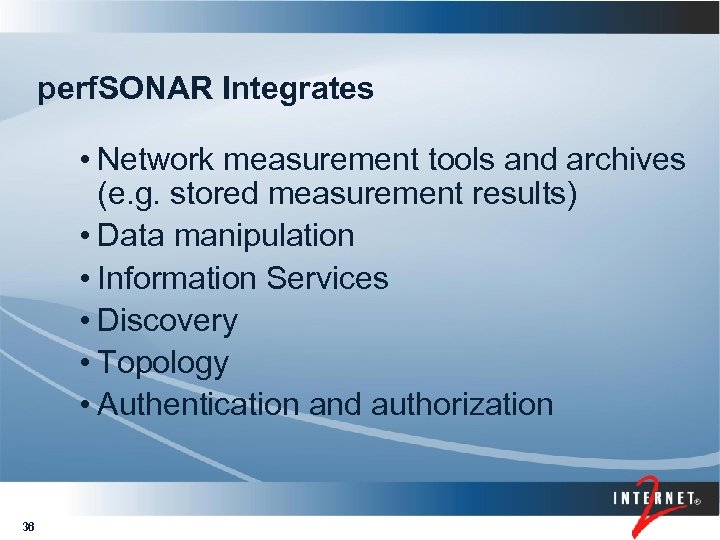 perfSONAR Integrates

• Network measurement tools and archives (e.g. stored measurement results)
• Data manipulation
• Information Services
• Discovery
• Topology
• Authentication and authorization

36

INTERNET® 2